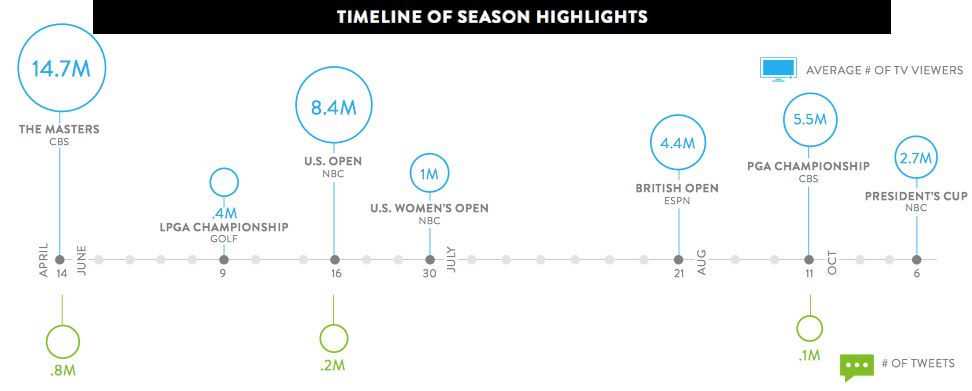 TIMELINE OF SEASON HIGHLIGHTS

AVERAGE # OF TV VIEWERS

14.7M
THE MASTERS
CBS

.4M
LPGA CHAMPIONSHIP
GOLF

8.4M
U.S. OPEN
NBC

1M
U.S. WOMEN'S OPEN
NBC

4.4M
BRITISH OPEN
ESPN

5.5M
PGA CHAMPIONSHIP
CBS

2.7M
PRESIDENT'S CUP
NBC

APRIL 14 JUNE 9 16 30 JULY 21 AUG 11 OCT 6

.8M

.2M

.1M

# OF TWEETS